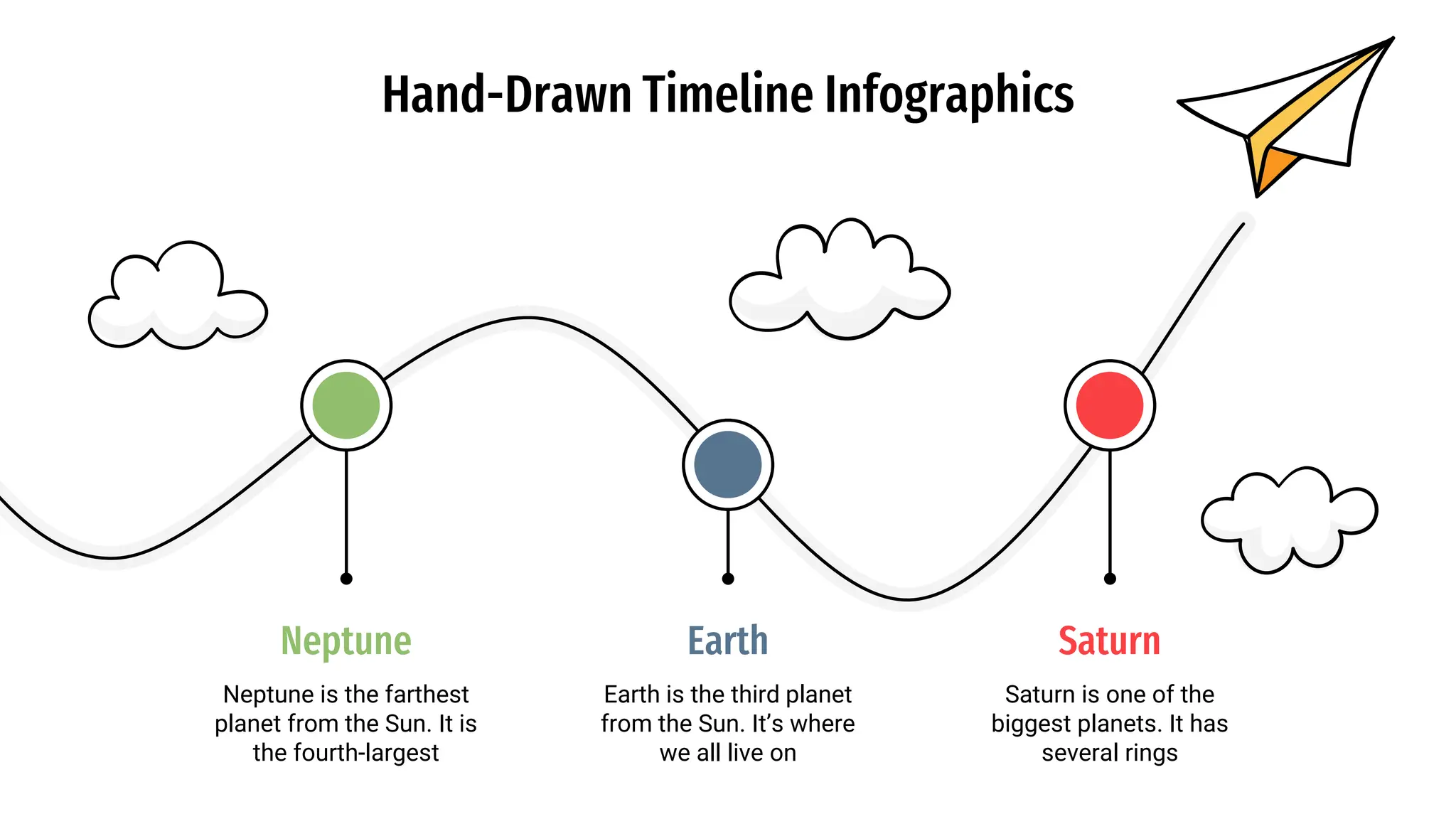 Hand-Drawn Timeline Infographics

Neptune

Neptune is the farthest planet from the Sun. It is the fourth-largest

Earth

Earth is the third planet from the Sun. It's where we all live on

Saturn

Saturn is one of the biggest planets. It has several rings